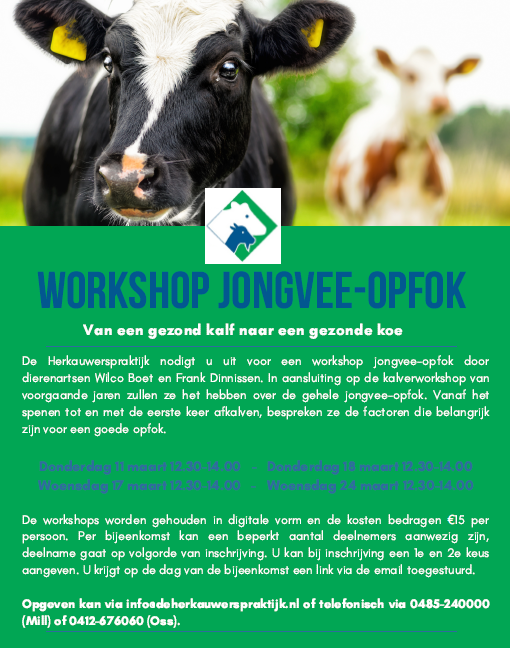 WORKSHOP JONGVEE-OPFOK

Van een gezond kalf naar een gezonde koe

De Herkauwerspraktijk nodigt u uit voor een workshop jongvee-opfok door dierenartsen Wilco Boet en Frank Dinnissen. In aansluiting op de kalverworkshop van voorgaande jaren zullen ze het hebben over de gehele jongvee-opfok. Vanaf het spenen tot en met de eerste keer afkalven, bespreken ze de factoren die belangrijk zijn voor een goede opfok.

Donderdag 11 maart 12.30-14.00 - Donderdag 18 maart 12.30-14.00
Woensdag 17 maart 12.30-14.00 - Woensdag 24 maart 12.30-14.00

De workshops worden gehouden in digitale vorm en de kosten bedragen €15 per persoon. Per bijeenkomst kan een beperkt aantal deelnemers aanwezig zijn, deelname gaat op volgorde van inschrijving. U kan bij inschrijving een 1e en 2e keus aangeven. U krijgt op de dag van de bijeenkomst een link via de email toegestuurd.

Opgeven kan via info@deherkauwerspraktijk.nl of telefonisch via 0485-240000 (Mill) of 0412-676060 (Oss).